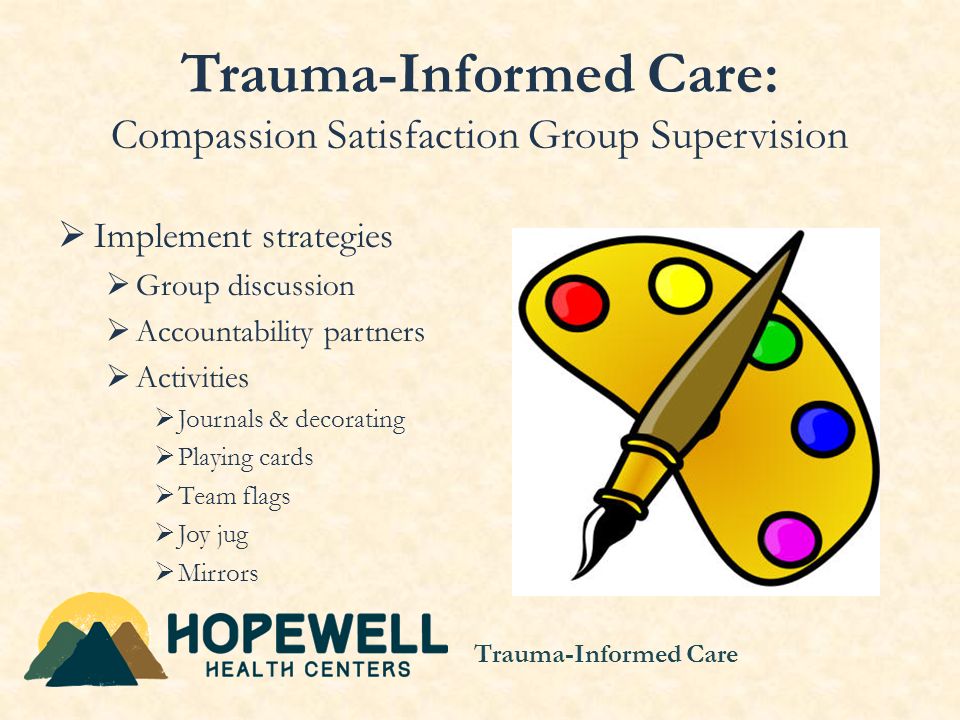 Trauma-Informed Care:
Compassion Satisfaction Group Supervision

➢ Implement strategies
➢ Group discussion
➢ Accountability partners
➢ Activities
➢ Journals & decorating
➢ Playing cards
➢ Team flags
➢ Joy jug
➢ Mirrors

HOPEWELL
HEALTH CENTERS

Trauma-Informed Care